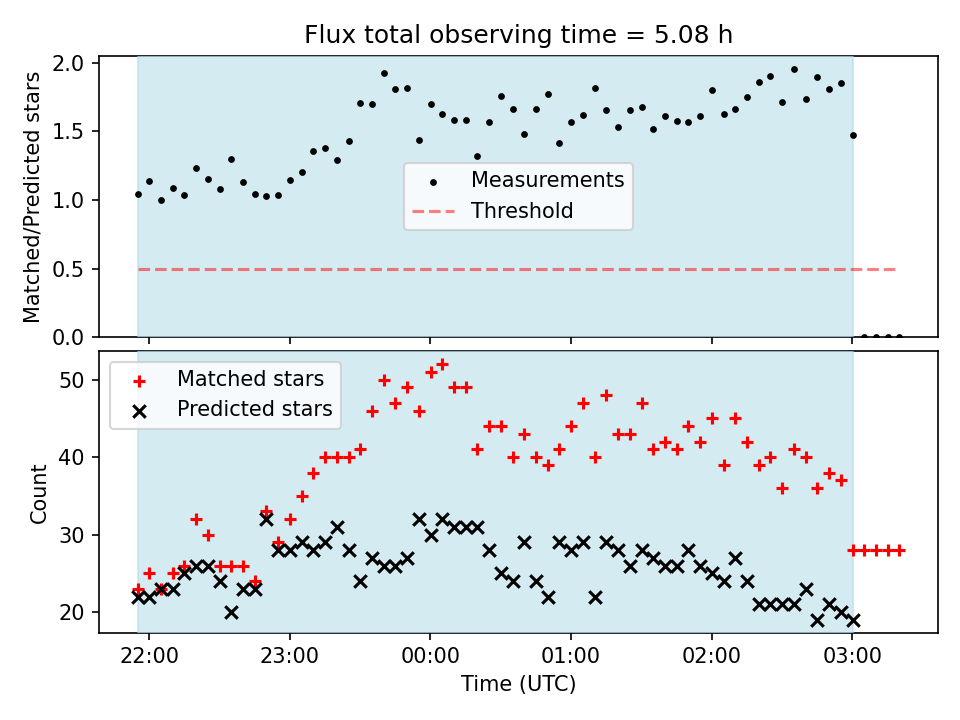 Flux total observing time = 5.08 h

Matched/Predicted stars

2.0
1.5
1.0
0.5
0.0

Measurements
Threshold

Count

50
40
30
20

Matched stars
Predicted stars

22:00
23:00
00:00
01:00
02:00
03:00

Time (UTC)